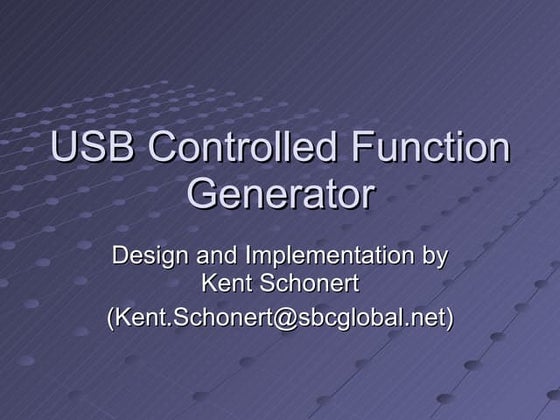 USB Controlled Function Generator

Design and Implementation by Kent Schonert (Kent.Schonert@sbcglobal.net)